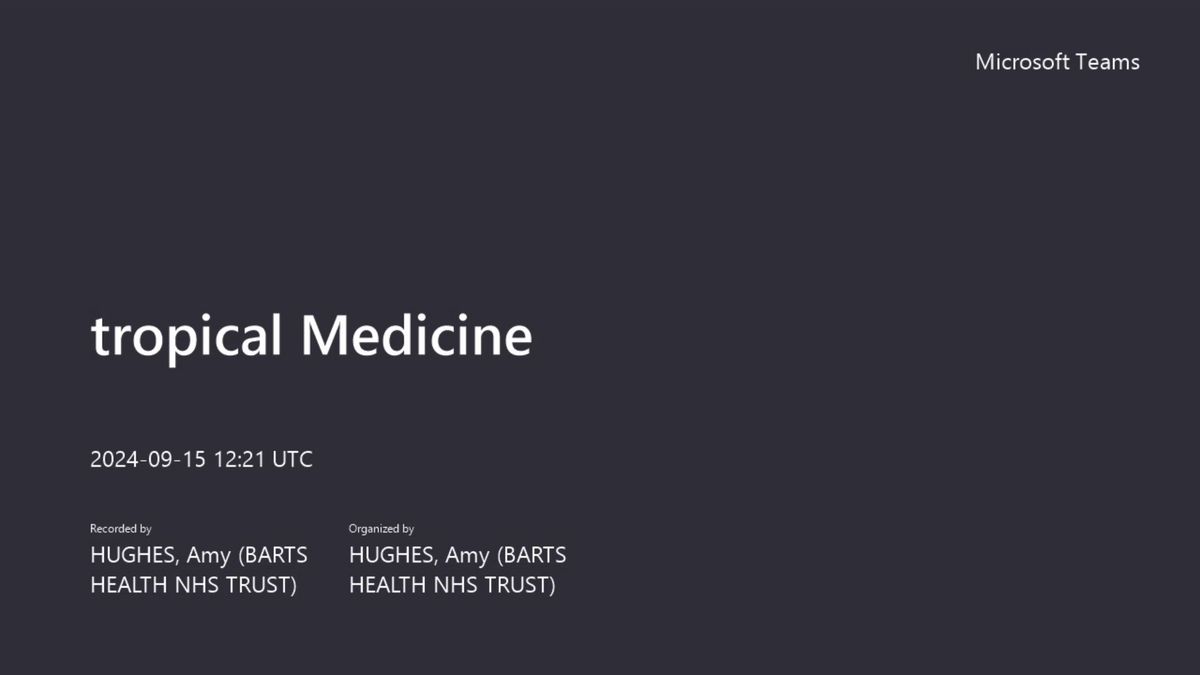 Microsoft Teams

tropical Medicine

2024-09-15 12:21 UTC

Recorded by
HUGHES, Amy (BARTS HEALTH NHS TRUST)

Organized by
HUGHES, Amy (BARTS HEALTH NHS TRUST)